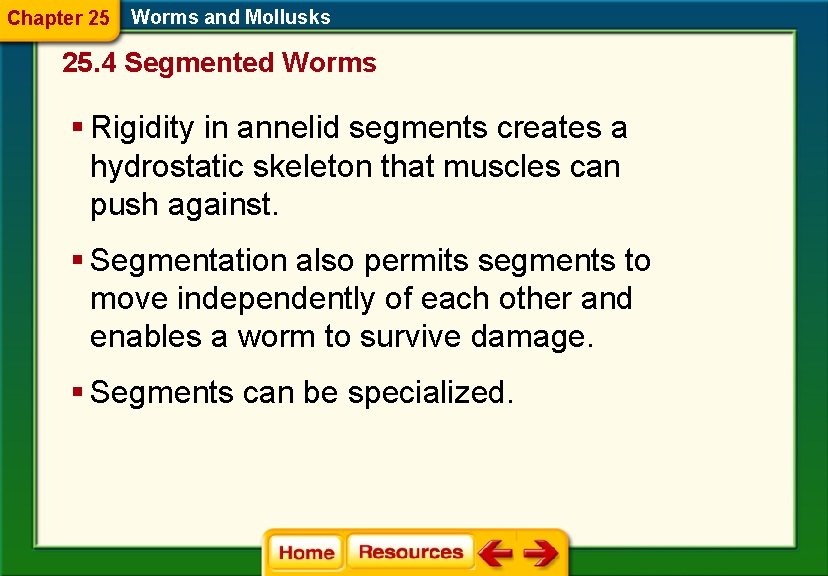 Chapter 25 Worms and Mollusks

25.4 Segmented Worms

▪ Rigidity in annelid segments creates a hydrostatic skeleton that muscles can push against.

▪ Segmentation also permits segments to move independently of each other and enables a worm to survive damage.

▪ Segments can be specialized.

Home Resources